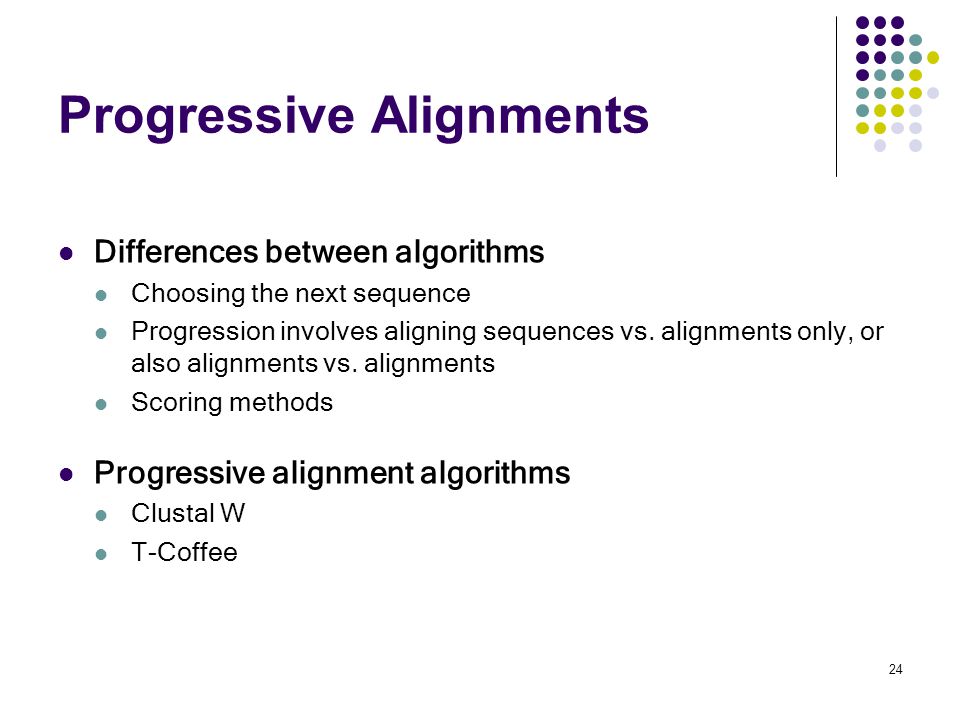 Progressive Alignments

- Differences between algorithms
  - Choosing the next sequence
  - Progression involves aligning sequences vs. alignments only, or also alignments vs. alignments
  - Scoring methods

- Progressive alignment algorithms
  - Clustal W
  - T-Coffee

24